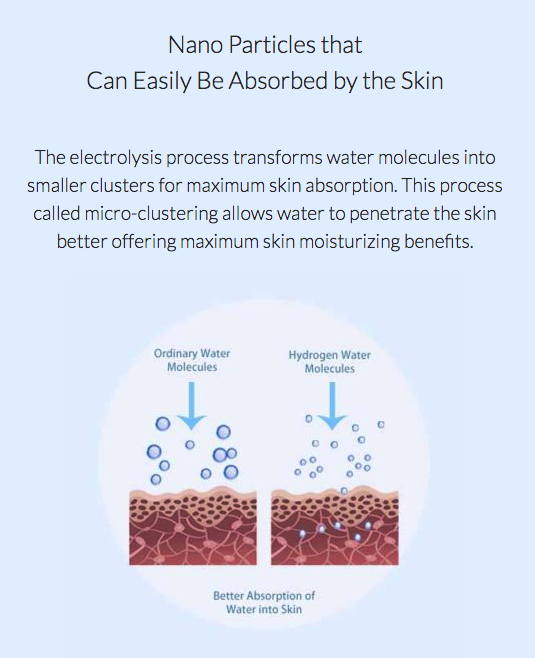 Nano Particles that
Can Easily Be Absorbed by the Skin

The electrolysis process transforms water molecules into smaller clusters for maximum skin absorption. This process called micro-clustering allows water to penetrate the skin better offering maximum skin moisturizing benefits.

Ordinary Water Molecules

Hydrogen Water Molecules

Better Absorption of Water into Skin